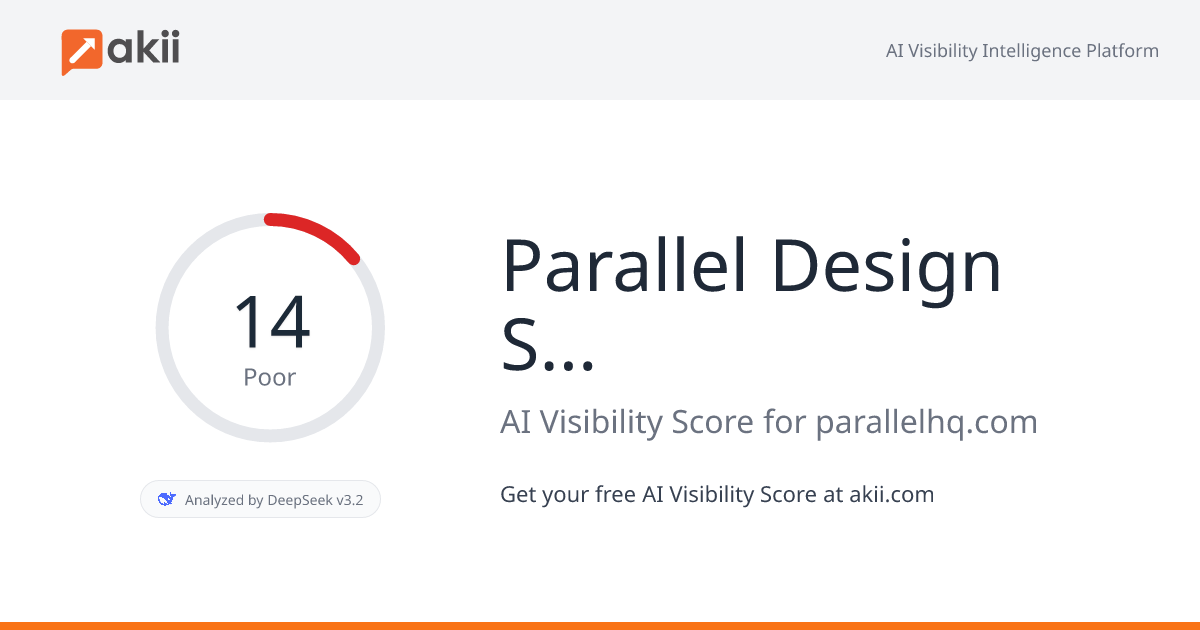 akii

AI Visibility Intelligence Platform

14
Poor

Analyzed by DeepSeek v3.2

Parallel Design S...

AI Visibility Score for parallelhq.com

Get your free AI Visibility Score at akii.com